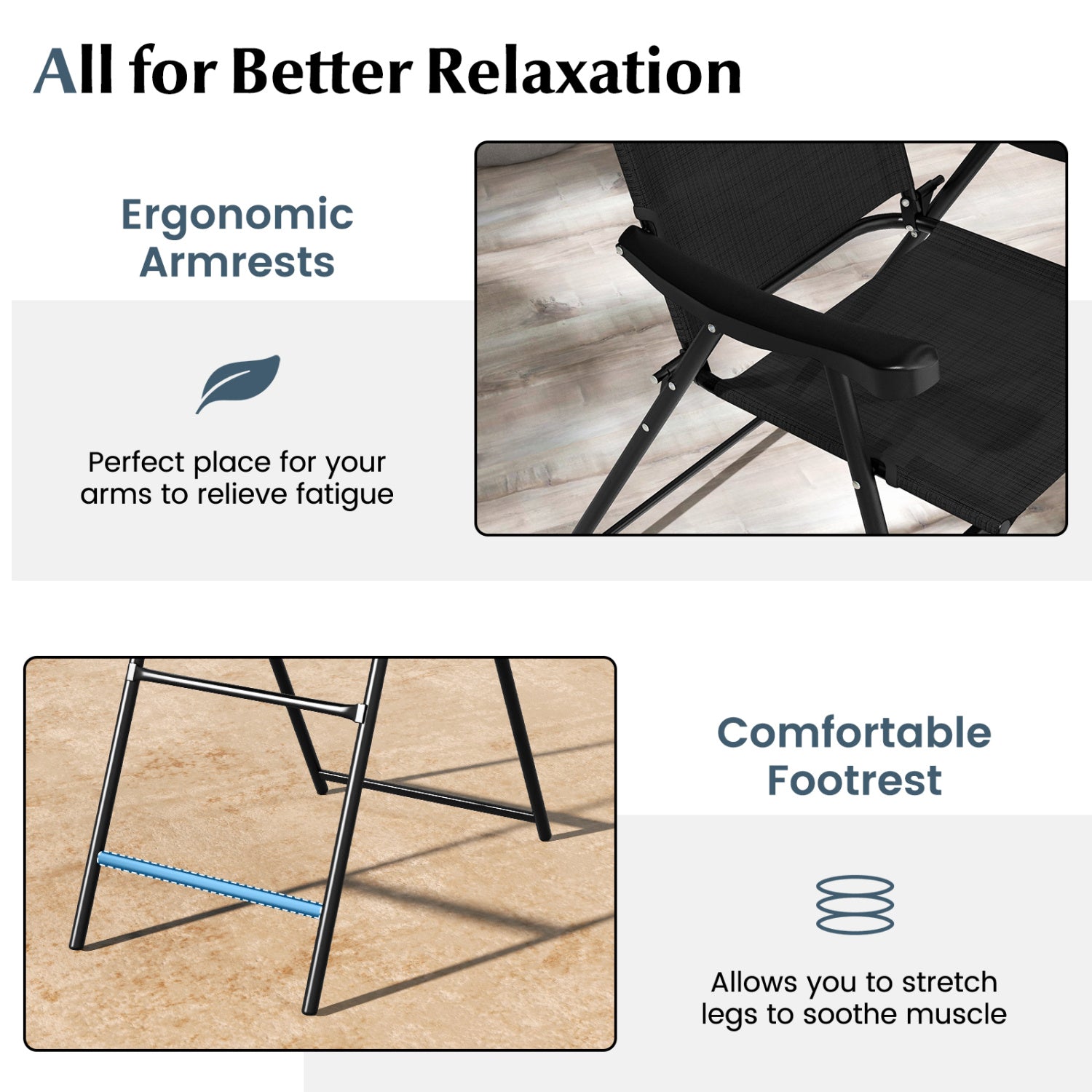 All for Better Relaxation

Ergonomic Armrests

Perfect place for your arms to relieve fatigue

Comfortable Footrest

Allows you to stretch legs to soothe muscle